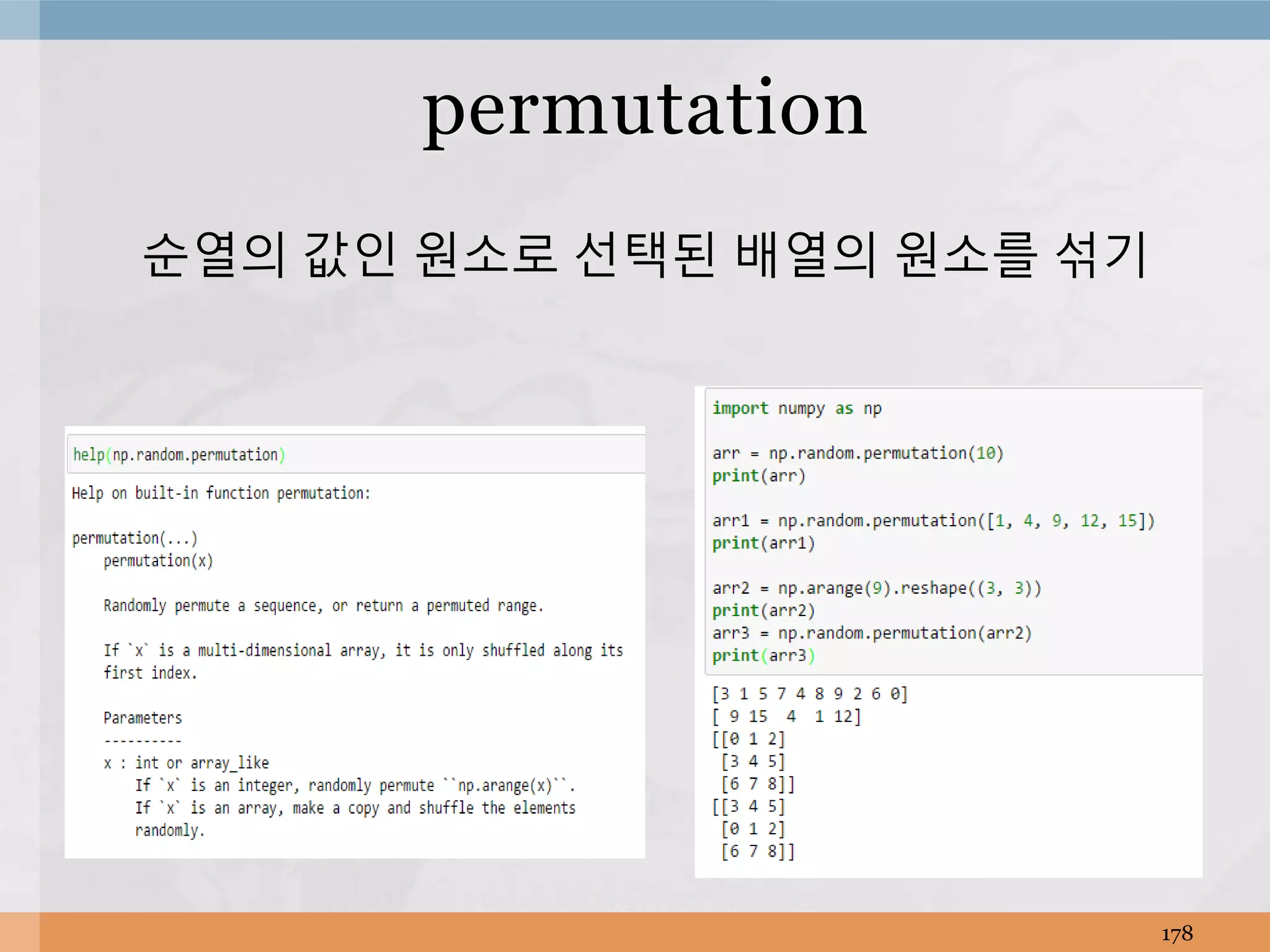 permutation

순열의 값인 원소로 선택된 배열의 원소를 섞기

help(np.random.permutation)

Help on built-in function permutation:

permutation(...)
    permutation(x)

    Randomly permute a sequence, or return a permuted range.

    If `x` is a multi-dimensional array, it is only shuffled along its first index.

    Parameters
    ----------
    x : int or array_like
        If `x` is an integer, randomly permute ``np.arange(x)``.
        If `x` is an array, make a copy and shuffle the elements randomly.

import numpy as np

arr = np.random.permutation(10)
print(arr)

arr1 = np.random.permutation([1, 4, 9, 12, 15])
print(arr1)

arr2 = np.arange(9).reshape((3, 3))
print(arr2)
arr3 = np.random.permutation(arr2)
print(arr3)

[3 1 5 7 4 8 9 2 6 0]
[ 9 15  4  1 12]
[[0 1 2]
 [3 4 5]
 [6 7 8]]
[[3 4 5]
 [0 1 2]
 [6 7 8]]

178